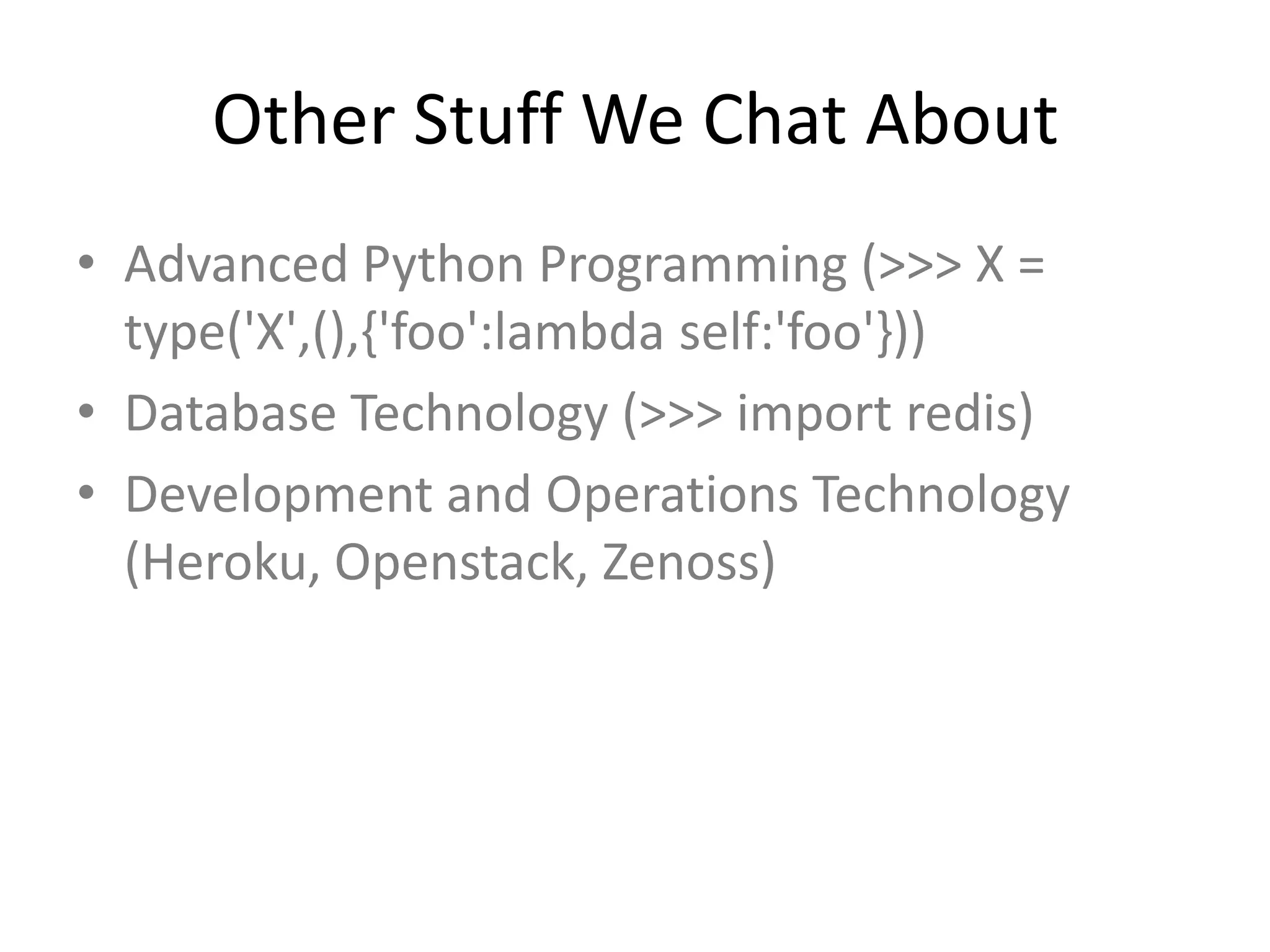 Other Stuff We Chat About

• Advanced Python Programming (>>> X = type('X',(),{'foo':lambda self:'foo'}))
• Database Technology (>>> import redis)
• Development and Operations Technology (Heroku, Openstack, Zenoss)